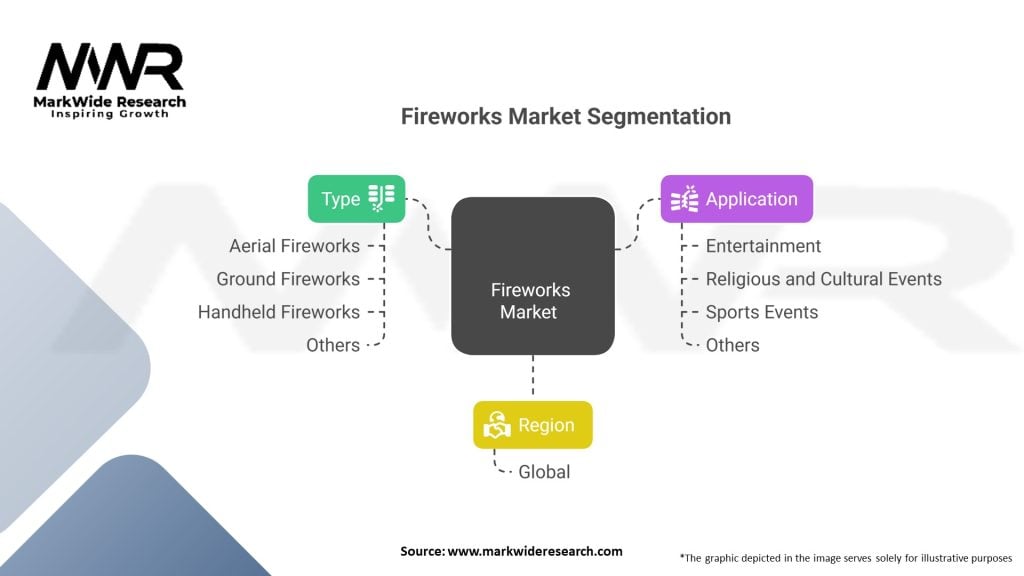 MWR
MarkWide Research
Inspiring Growth

Fireworks Market Segmentation

Type
Aerial Fireworks
Ground Fireworks
Handheld Fireworks
Others

Fireworks Market

Application
Entertainment
Religious and Cultural Events
Sports Events
Others

Region
Global

Source: www.markwideresearch.com

*The graphic depicted in the image serves solely for illustrative purposes